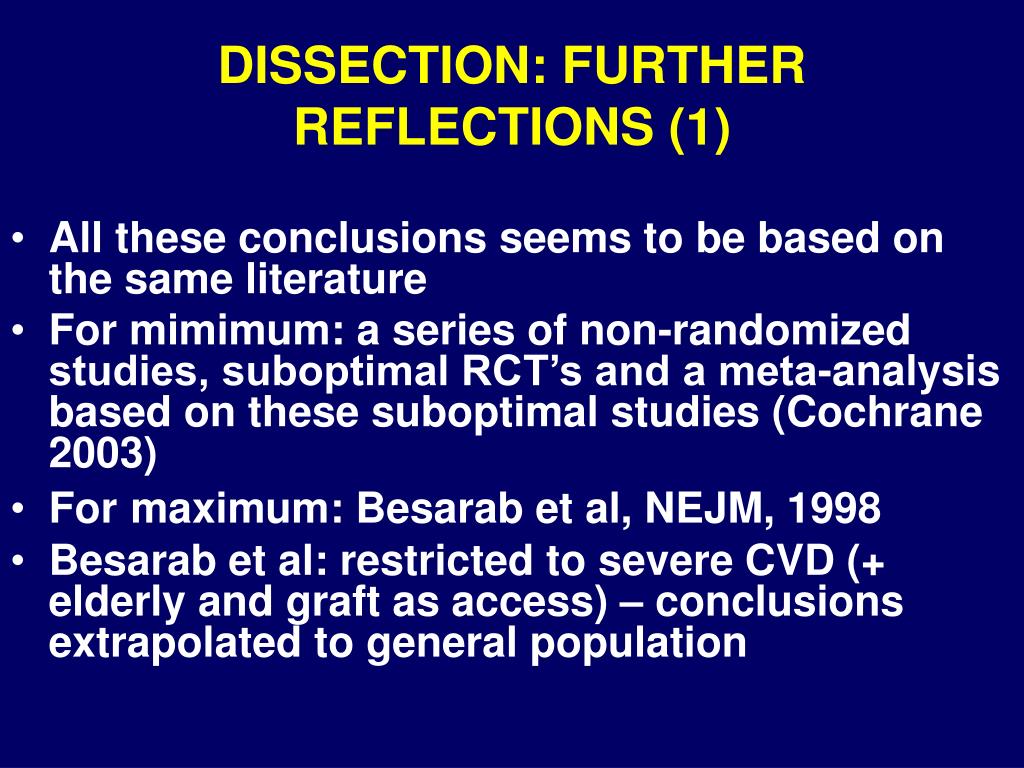 DISSECTION: FURTHER REFLECTIONS (1)

• All these conclusions seems to be based on the same literature
• For mimimum: a series of non-randomized studies, suboptimal RCT’s and a meta-analysis based on these suboptimal studies (Cochrane 2003)
• For maximum: Besarab et al, NEJM, 1998
• Besarab et al: restricted to severe CVD (+ elderly and graft as access) – conclusions extrapolated to general population